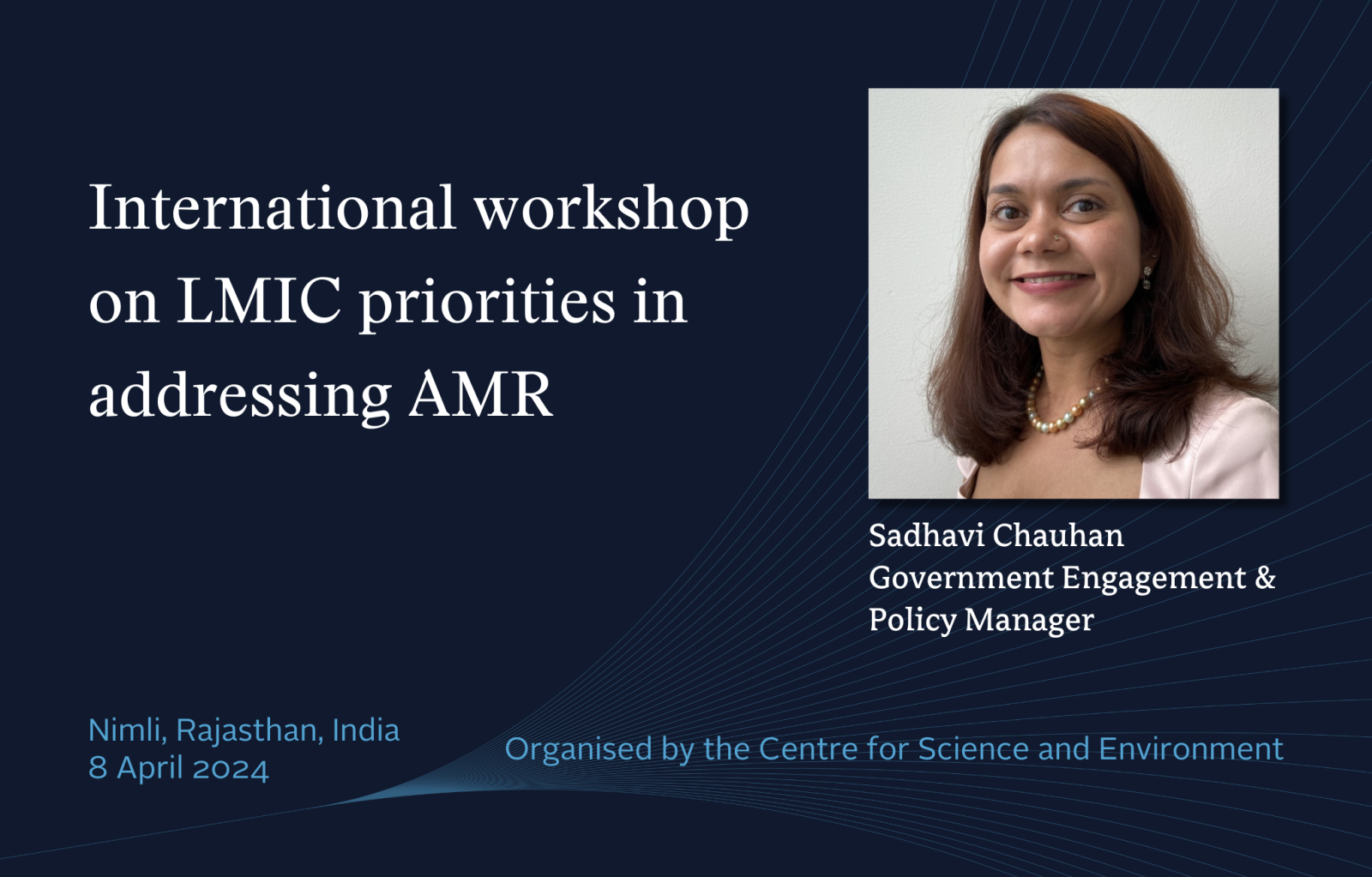 International workshop on LMIC priorities in addressing AMR

Sadhavi Chauhan
Government Engagement & Policy Manager

Nimli, Rajasthan, India
8 April 2024

Organised by the Centre for Science and Environment